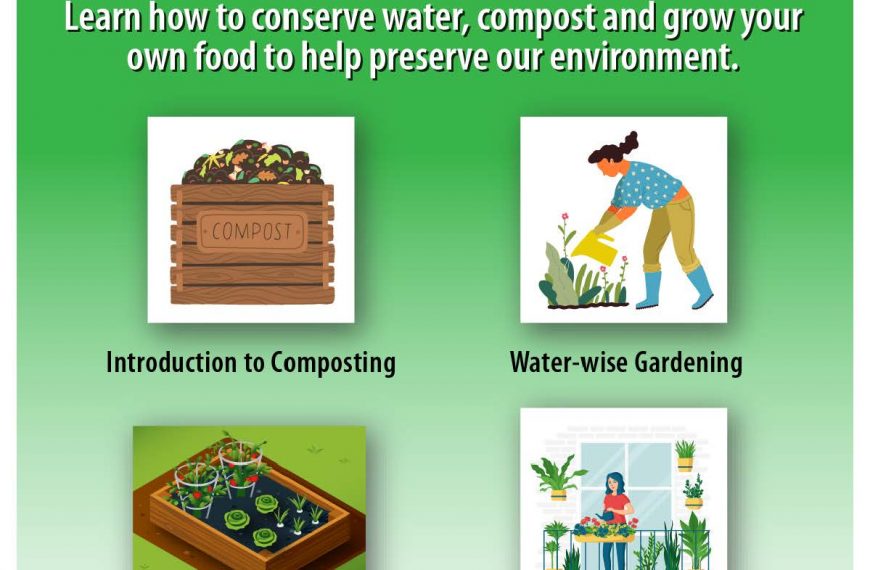 Learn how to conserve water, compost and grow your own food to help preserve our environment.

COMPOST

Introduction to Composting

Water-wise Gardening